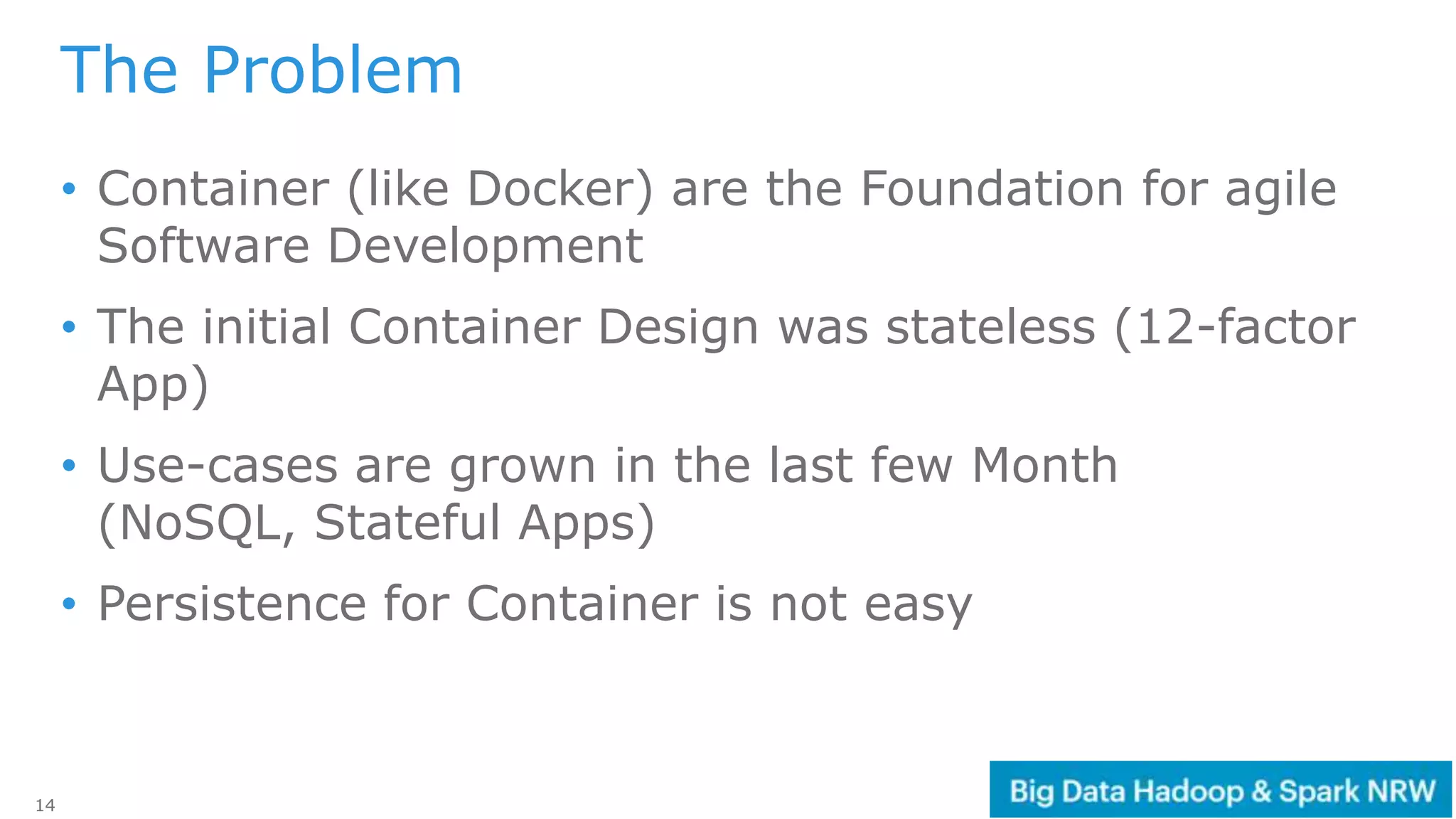 The Problem

• Container (like Docker) are the Foundation for agile Software Development

• The initial Container Design was stateless (12-factor App)

• Use-cases are grown in the last few Month (NoSQL, Stateful Apps)

• Persistence for Container is not easy

14

Big Data Hadoop & Spark NRW